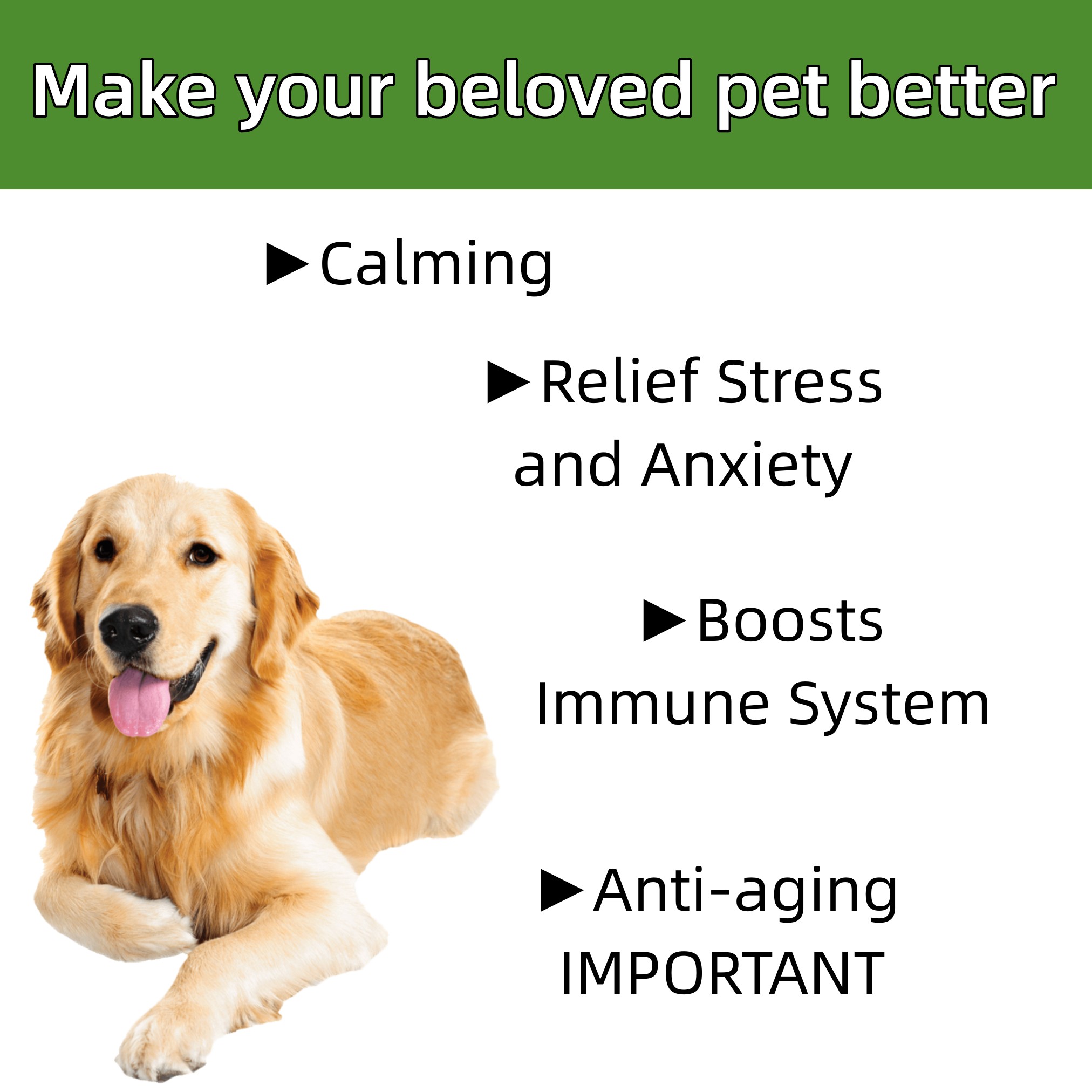 Make your beloved pet better

►Calming

►Relief Stress and Anxiety

►Boosts Immune System

►Anti-aging IMPORTANT